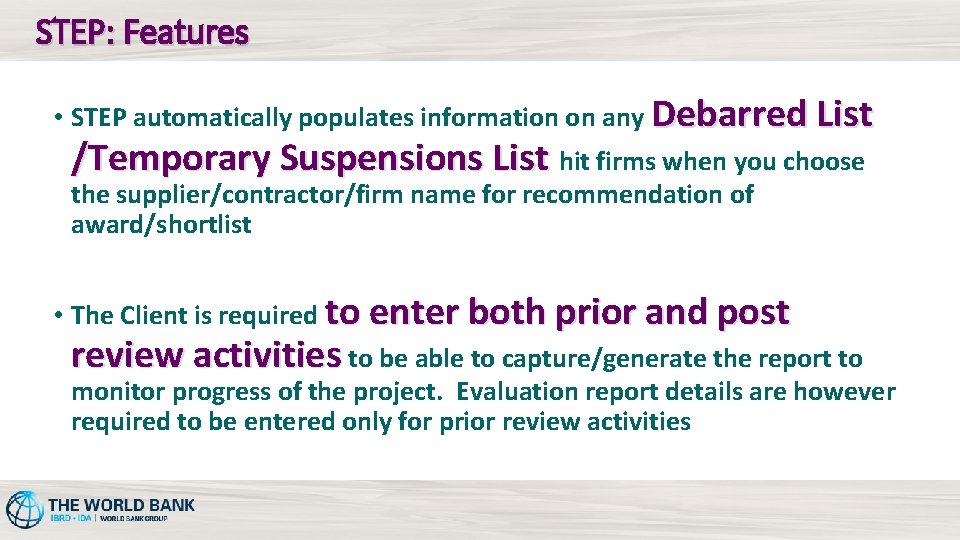 STEP: Features

• STEP automatically populates information on any Debarred List /Temporary Suspensions List hit firms when you choose the supplier/contractor/firm name for recommendation of award/shortlist

• The Client is required to enter both prior and post review activities to be able to capture/generate the report to monitor progress of the project. Evaluation report details are however required to be entered only for prior review activities

THE WORLD BANK
IBRD • IDA | WORLD BANK GROUP